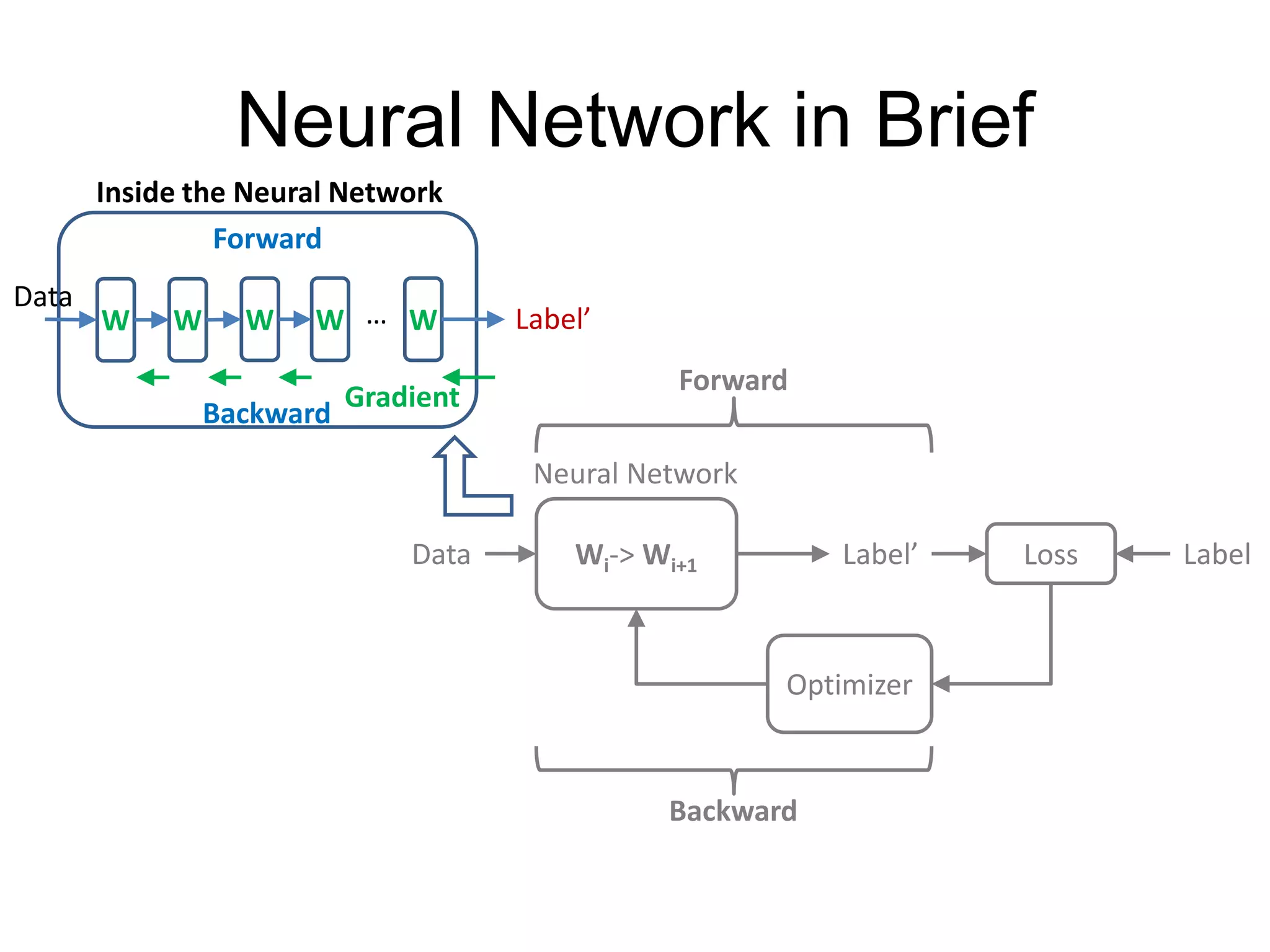 Neural Network in Brief

Inside the Neural Network

Forward

Data

W W W W … W

Label’

Gradient

Backward

Forward

Neural Network

Data

$W_i$-> $W_{i+1}$

Label’

Loss

Label

Optimizer

Backward